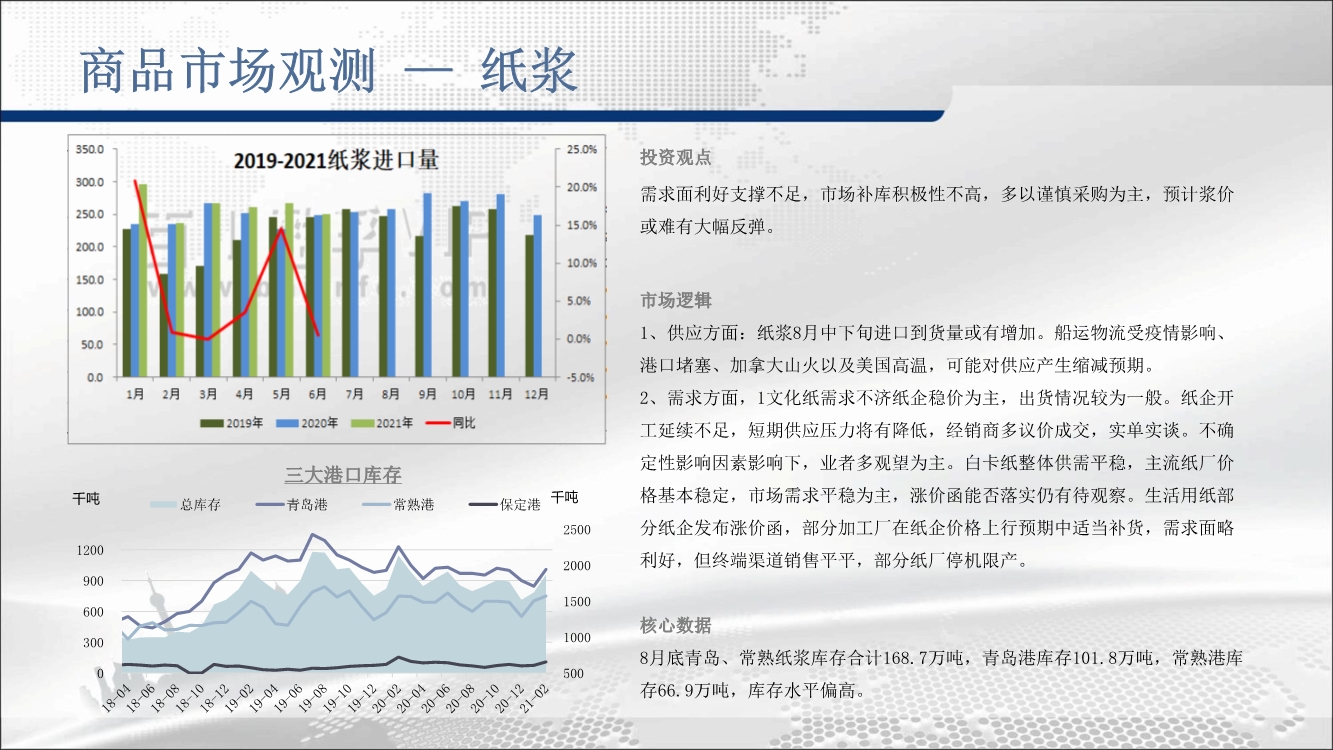 商品市场观测 — 纸浆

2019-2021纸浆进口量

350.0
300.0
250.0
200.0
150.0
100.0
50.0
0.0

25.0%
20.0%
15.0%
10.0%
5.0%
0.0%
-5.0%

1月 2月 3月 4月 5月 6月 7月 8月 9月 10月 11月 12月

2019年 2020年 2021年 同比

三大港口库存

千吨 总库存 青岛港 常熟港 保定港 千吨

1200
900
600
300
0

2500
2000
1500
1000
500

18-04 18-06 18-08 18-10 18-12 19-02 19-04 19-06 19-08 19-10 19-12 20-02 20-04 20-06 20-08 20-10 20-12 21-02

投资观点

需求面利好支撑不足，市场补库积极性不高，多以谨慎采购为主，预计浆价或难有大幅反弹。

市场逻辑

1、供应方面：纸浆8月中下旬进口到货量或有增加。船运物流受疫情影响、港口堵塞、加拿大山火以及美国高温，可能对供应产生缩减预期。

2、需求方面，1文化纸需求不济纸企稳价为主，出货情况较为一般。纸企开工延续不足，短期供应压力将有降低，经销商多议价成交，实单实谈。不确定性影响因素影响下，业者多观望为主。白卡纸整体供需平稳，主流纸厂价格基本稳定，市场需求平稳为主，涨价函能否落实仍有待观察。生活用纸部分纸企发布涨价函，部分加工厂在纸企价格上行预期中适当补货，需求面略利好，但终端渠道销售平平，部分纸厂停机限产。

核心数据

8月底青岛、常熟纸浆库存合计168.7万吨，青岛港库存101.8万吨，常熟港库存66.9万吨，库存水平偏高。